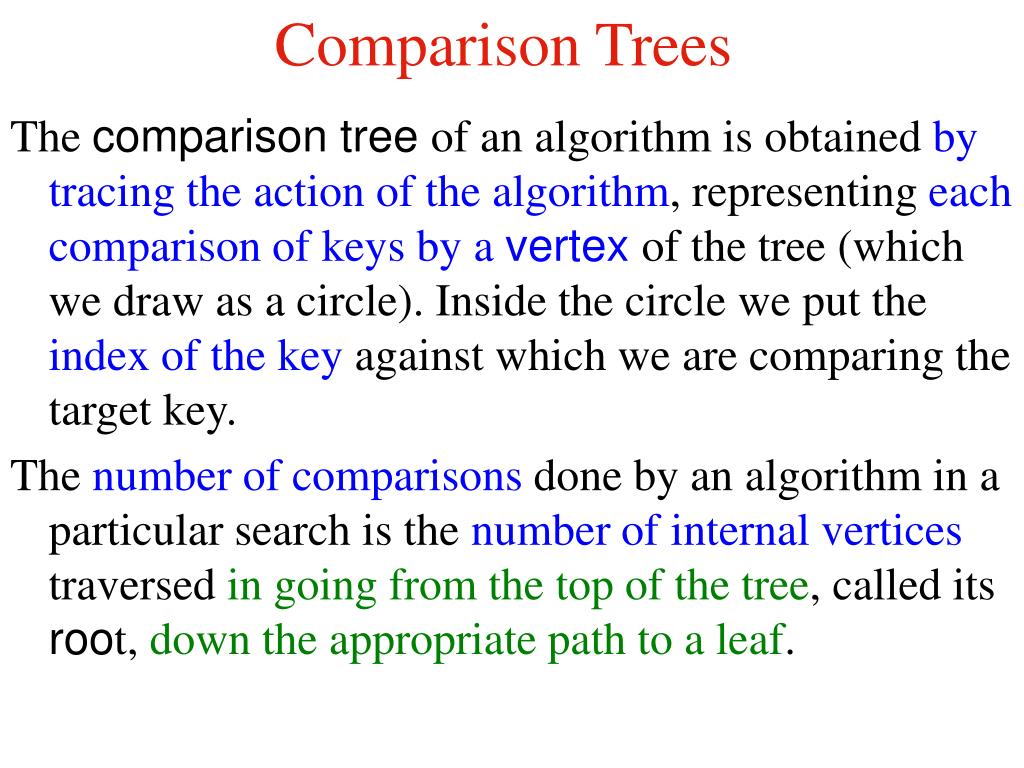 Comparison Trees

The comparison tree of an algorithm is obtained by tracing the action of the algorithm, representing each comparison of keys by a vertex of the tree (which we draw as a circle). Inside the circle we put the index of the key against which we are comparing the target key.

The number of comparisons done by an algorithm in a particular search is the number of internal vertices traversed in going from the top of the tree, called its root, down the appropriate path to a leaf.